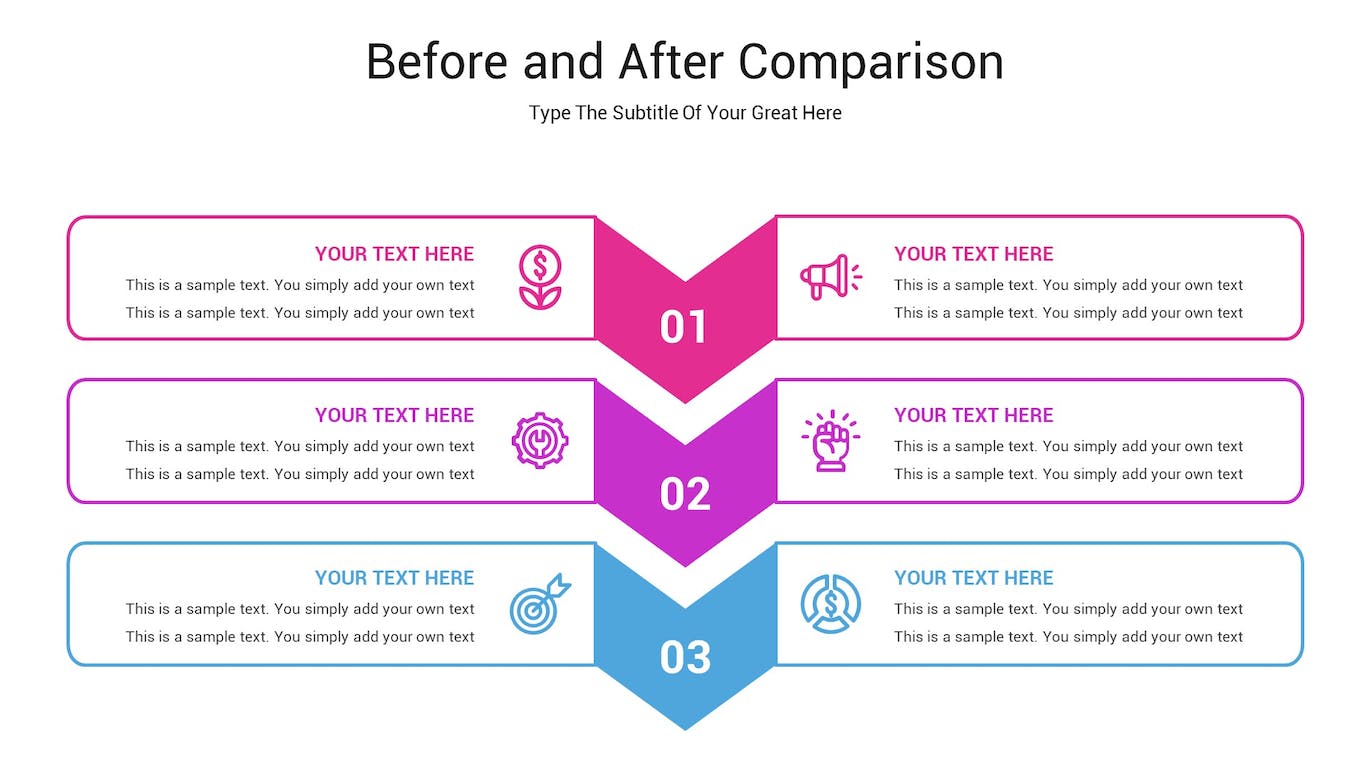 Before and After Comparison

Type The Subtitle Of Your Great Here

YOUR TEXT HERE

This is a sample text. You simply add your own text

This is a sample text. You simply add your own text

01

YOUR TEXT HERE

This is a sample text. You simply add your own text

This is a sample text. You simply add your own text

YOUR TEXT HERE

This is a sample text. You simply add your own text

This is a sample text. You simply add your own text

02

YOUR TEXT HERE

This is a sample text. You simply add your own text

This is a sample text. You simply add your own text

YOUR TEXT HERE

This is a sample text. You simply add your own text

This is a sample text. You simply add your own text

03

YOUR TEXT HERE

This is a sample text. You simply add your own text

This is a sample text. You simply add your own text